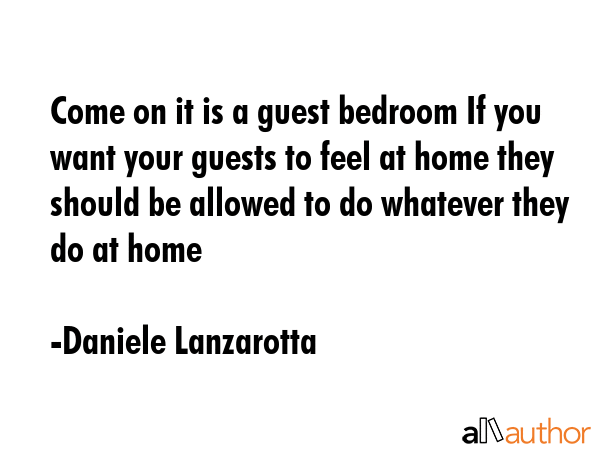 Come on it is a guest bedroom If you want your guests to feel at home they should be allowed to do whatever they do at home

-Daniele Lanzarotta

allauthor